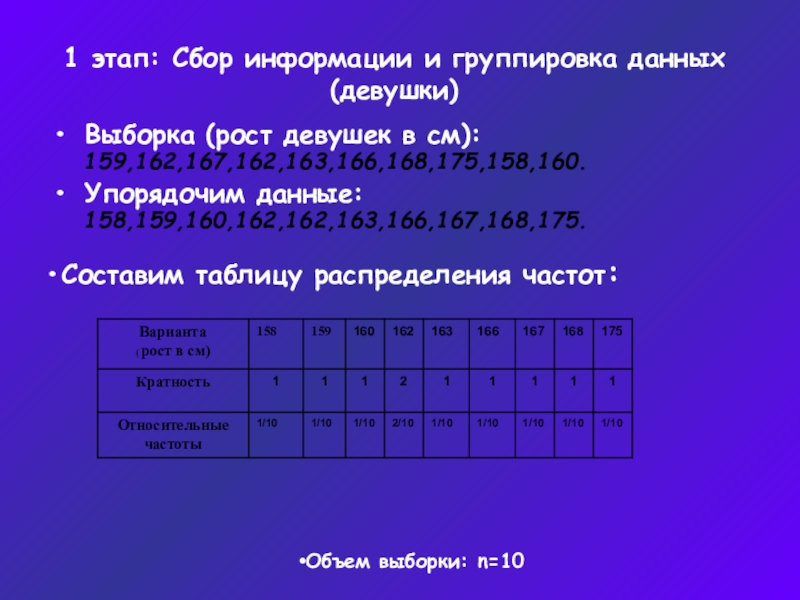 1 этап: Сбор информации и группировка данных (девушки)

• Выборка (рост девушек в см): 159,162,167,162,163,166,168,175,158,160.

• Упорядочим данные: 158,159,160,162,162,163,166,167,168,175.

•Составим таблицу распределения частот:

| Варианта (рост в см) | 158 | 159 | 160 | 162 | 163 | 166 | 167 | 168 | 175 |
|---|---|---|---|---|---|---|---|---|---|
| Кратность | 1 | 1 | 1 | 2 | 1 | 1 | 1 | 1 | 1 |
| Относительные частоты | 1/10 | 1/10 | 1/10 | 2/10 | 1/10 | 1/10 | 1/10 | 1/10 | 1/10 |

•Объем выборки: n=10